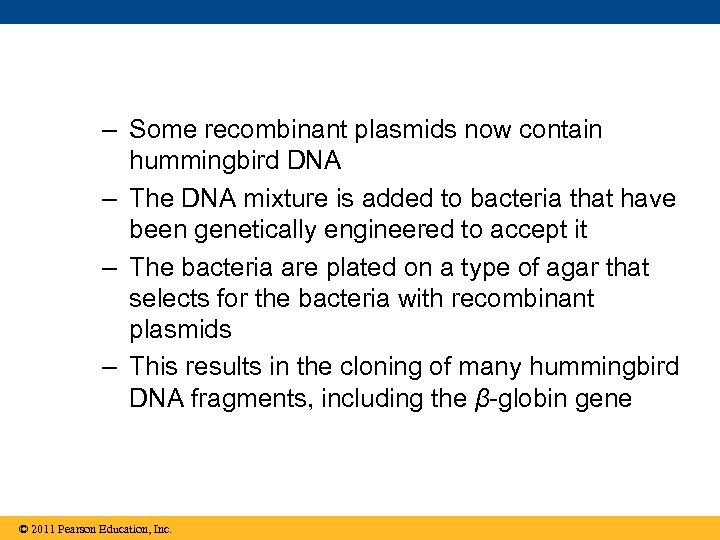 – Some recombinant plasmids now contain hummingbird DNA

– The DNA mixture is added to bacteria that have been genetically engineered to accept it

– The bacteria are plated on a type of agar that selects for the bacteria with recombinant plasmids

– This results in the cloning of many hummingbird DNA fragments, including the $\beta$-globin gene

© 2011 Pearson Education, Inc.